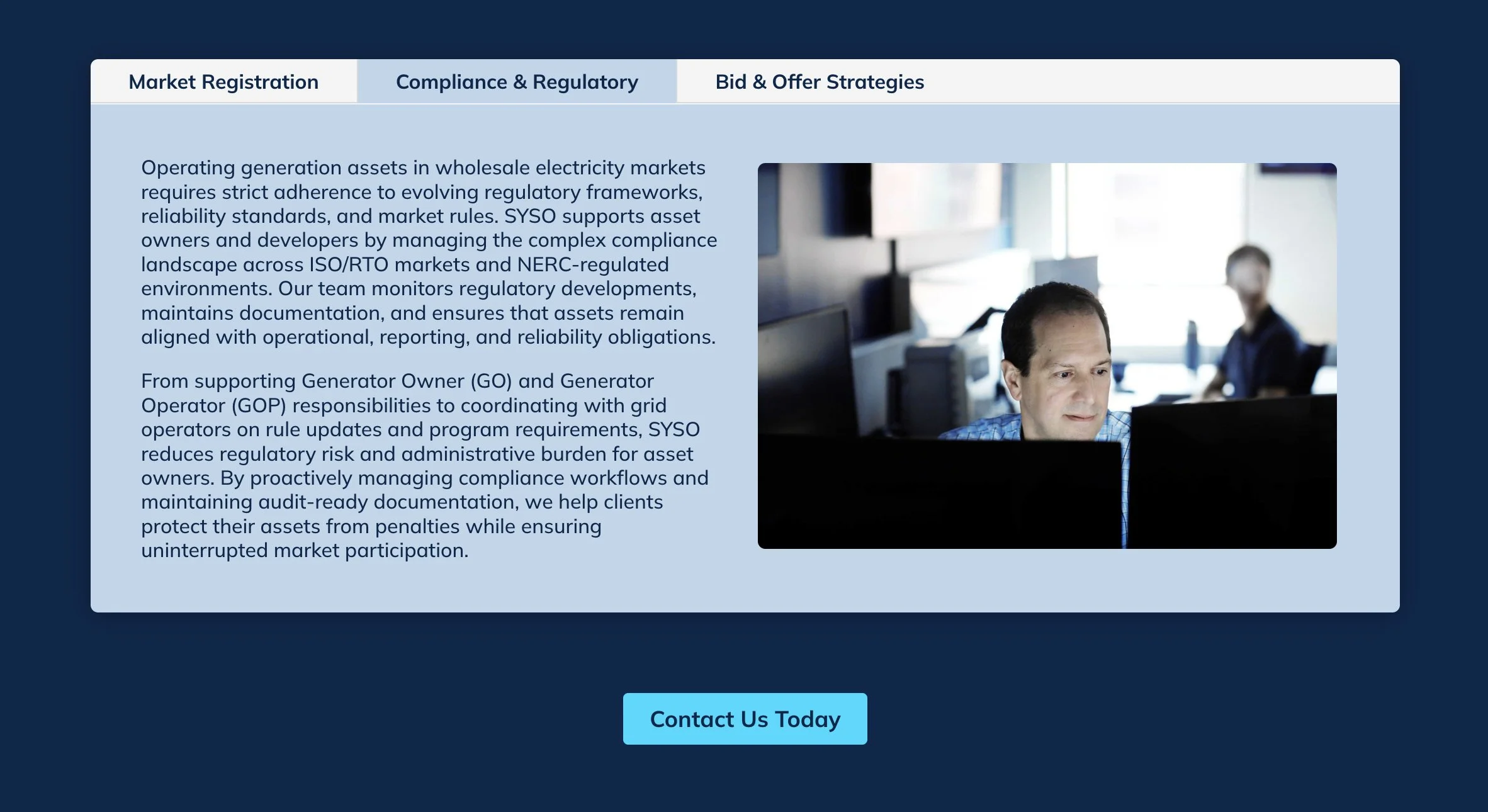 Market Registration

Compliance & Regulatory

Bid & Offer Strategies

Operating generation assets in wholesale electricity markets requires strict adherence to evolving regulatory frameworks, reliability standards, and market rules. SYSO supports asset owners and developers by managing the complex compliance landscape across ISO/RTO markets and NERC-regulated environments. Our team monitors regulatory developments, maintains documentation, and ensures that assets remain aligned with operational, reporting, and reliability obligations.

From supporting Generator Owner (GO) and Generator Operator (GOP) responsibilities to coordinating with grid operators on rule updates and program requirements, SYSO reduces regulatory risk and administrative burden for asset owners. By proactively managing compliance workflows and maintaining audit-ready documentation, we help clients protect their assets from penalties while ensuring uninterrupted market participation.

Contact Us Today